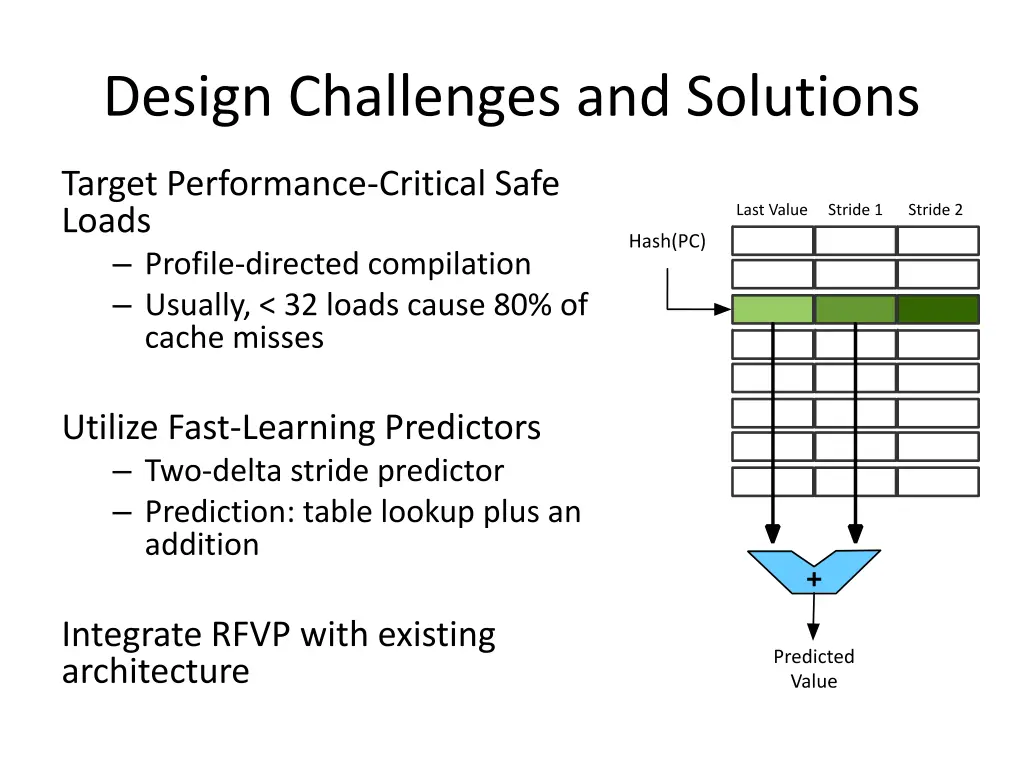 Design Challenges and Solutions

Target Performance-Critical Safe Loads
– Profile-directed compilation
– Usually, < 32 loads cause 80% of cache misses

Utilize Fast-Learning Predictors
– Two-delta stride predictor
– Prediction: table lookup plus an addition

Integrate RFVP with existing architecture

Last Value Stride 1 Stride 2

Hash(PC)

+

Predicted Value